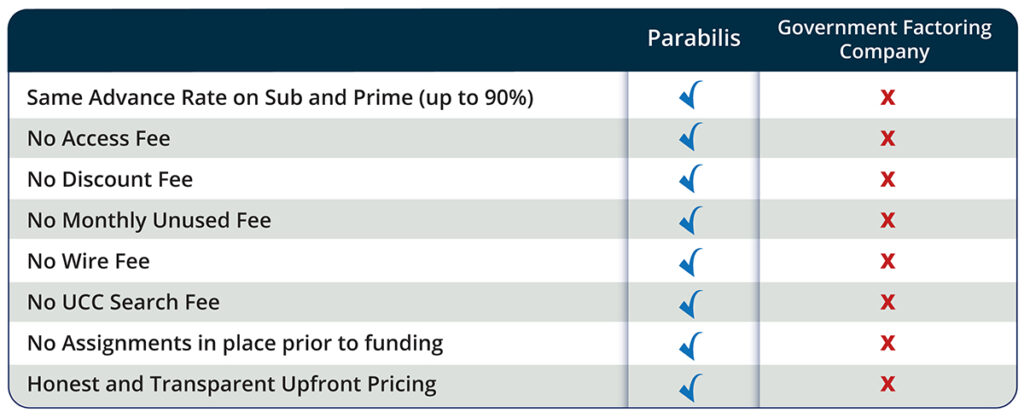 | | Parabilis | Government Factoring Company |
|---|---|---|
| Same Advance Rate on Sub and Prime (up to 90%) | ✓ | x |
| No Access Fee | ✓ | x |
| No Discount Fee | ✓ | x |
| No Monthly Unused Fee | ✓ | x |
| No Wire Fee | ✓ | x |
| No UCC Search Fee | ✓ | x |
| No Assignments in place prior to funding | ✓ | x |
| Honest and Transparent Upfront Pricing | ✓ | x |